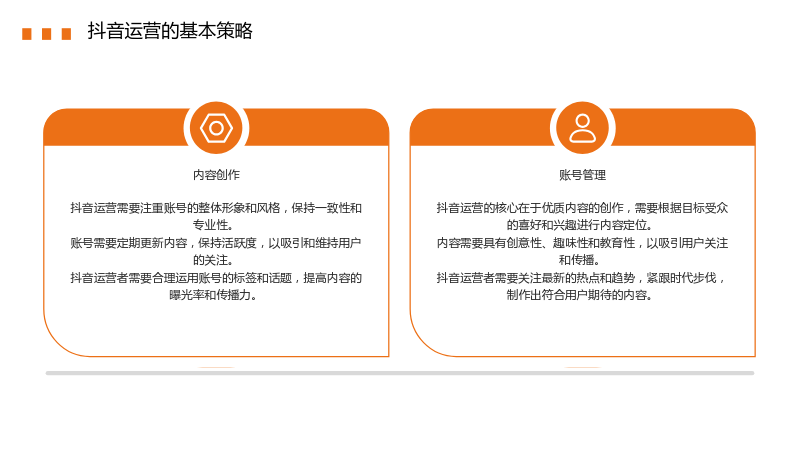 抖音运营的基本策略

内容创作

抖音运营需要注重账号的整体形象和风格，保持一致性和专业性。
账号需要定期更新内容，保持活跃度，以吸引和维持用户的关注。
抖音运营者需要合理运用账号的标签和话题，提高内容的曝光率和传播力。

账号管理

抖音运营的核心在于优质内容的创作，需要根据目标受众的喜好和兴趣进行内容定位。
内容需要具有创意性、趣味性和教育性，以吸引用户关注和传播。
抖音运营者需要关注最新的热点和趋势，紧跟时代步伐，制作出符合用户期待的内容。